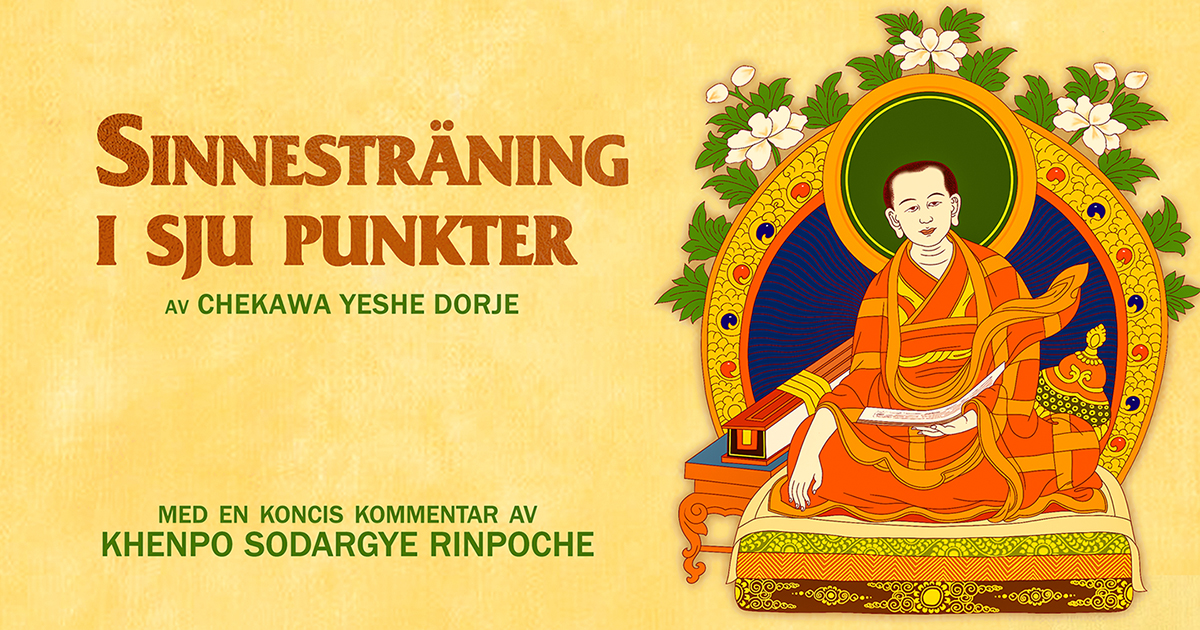 SINNESTRÄNING I SJU PUNKTER

AV CHEKAWA YESHE DORJE

MED EN KONCIS KOMMENTAR AV
KHENPO SODARGYE RINPOCHE